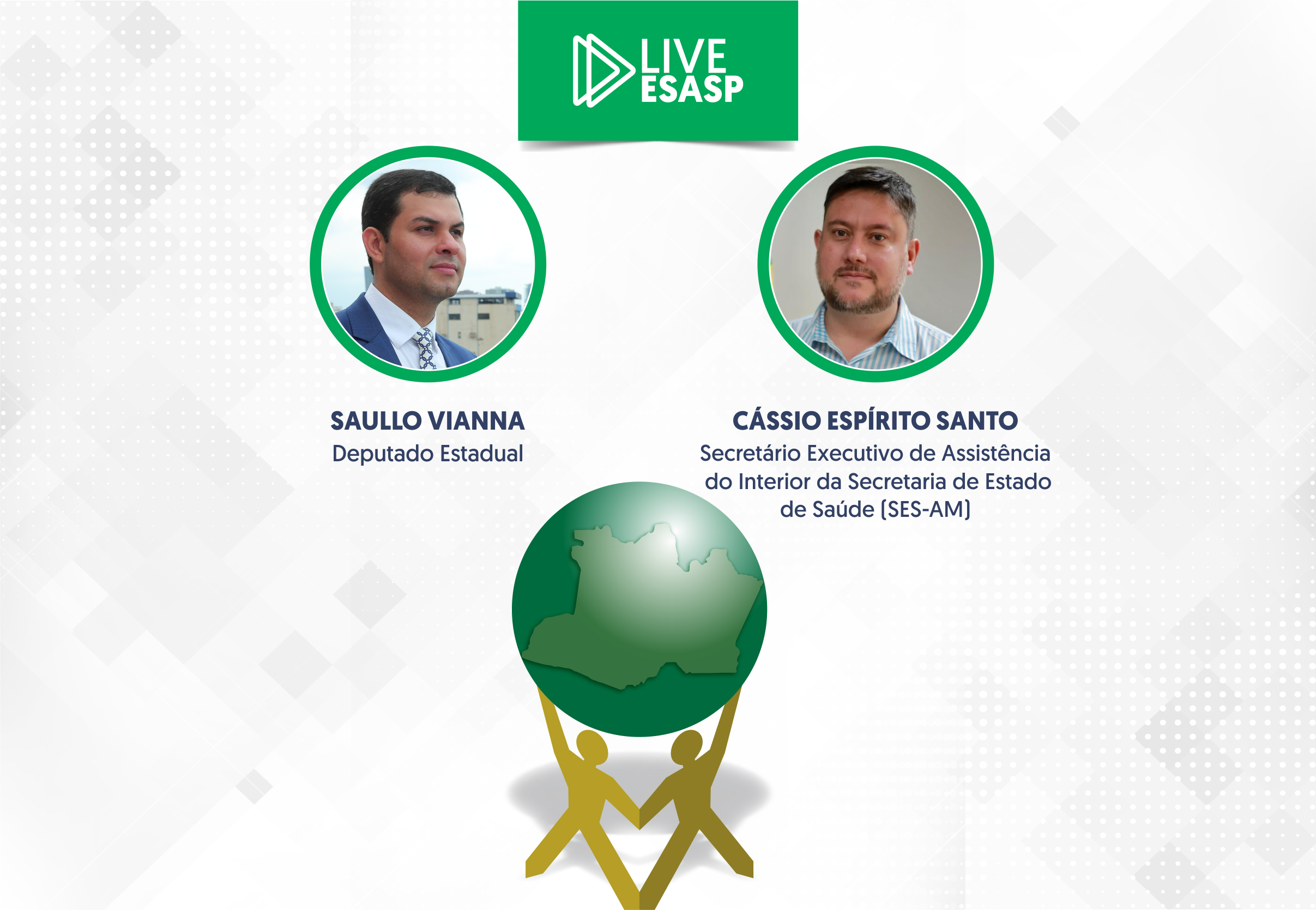 LIVE ESASP

SAULLO VIANNA
Deputado Estadual

CÁSSIO ESPÍRITO SANTO
Secretário Executivo de Assistência do Interior da Secretaria de Estado de Saúde (SES-AM)